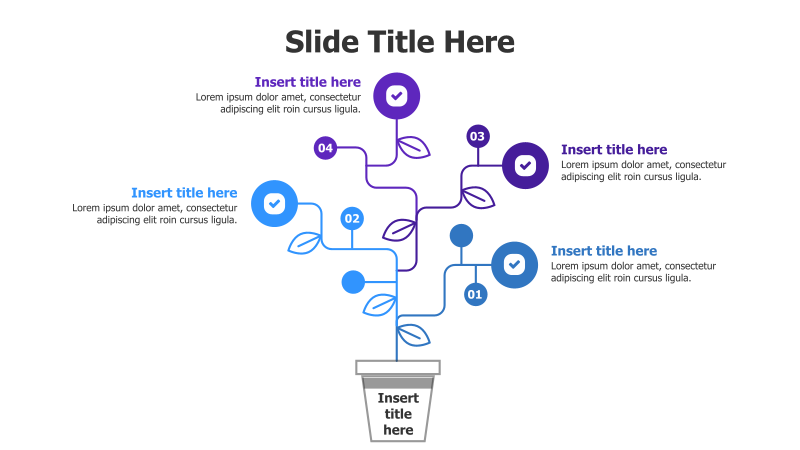 Slide Title Here

Insert title here
Lorem ipsum dolor amet, consectetur adipiscing elit roin cursus ligula.

04

03

Insert title here
Lorem ipsum dolor amet, consectetur adipiscing elit roin cursus ligula.

Insert title here
Lorem ipsum dolor amet, consectetur adipiscing elit roin cursus ligula.

02

Insert title here
Lorem ipsum dolor amet, consectetur adipiscing elit roin cursus ligula.

01

Insert title here